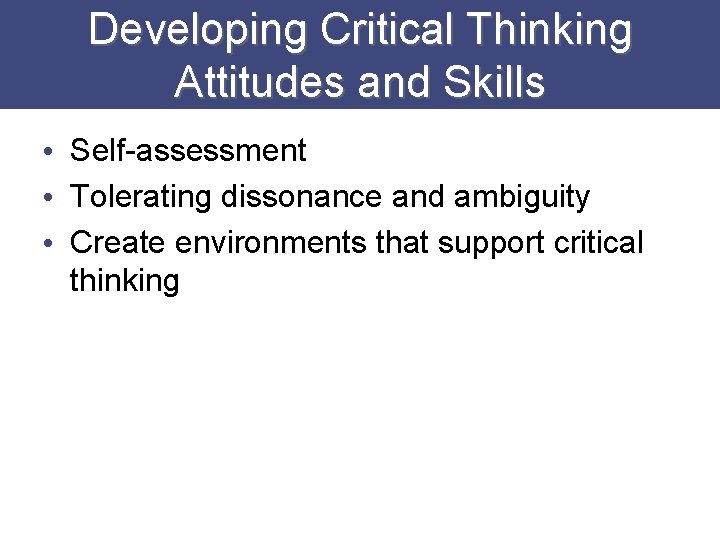 Developing Critical Thinking Attitudes and Skills

• Self-assessment
• Tolerating dissonance and ambiguity
• Create environments that support critical thinking